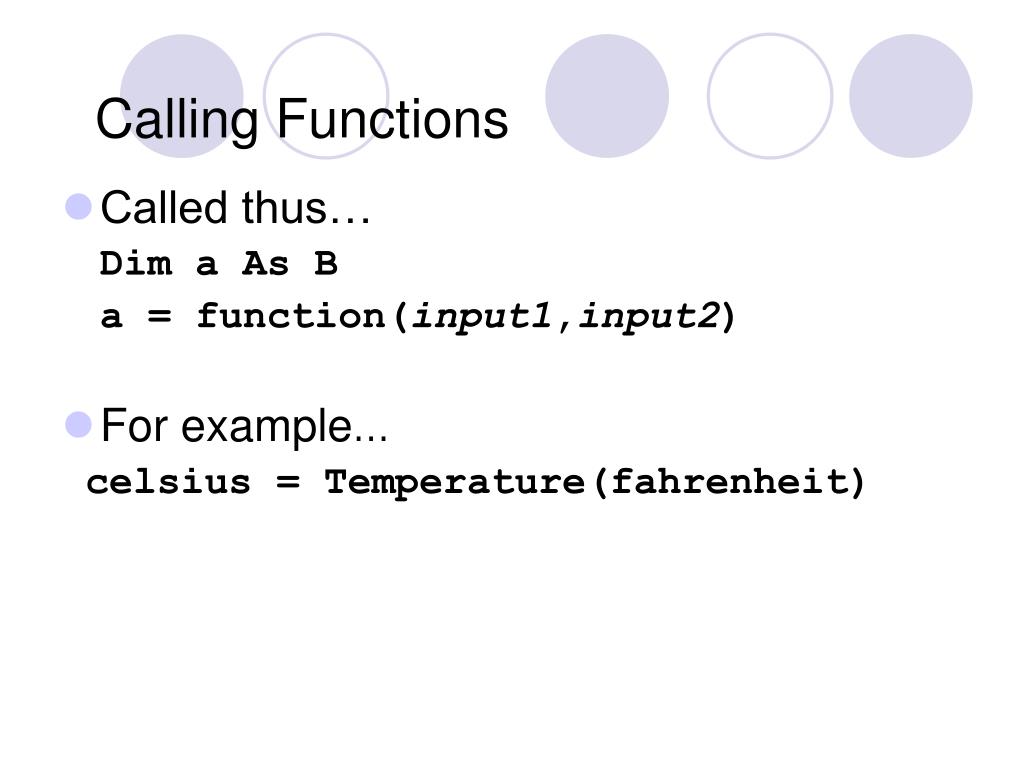 Calling Functions

Called thus…
Dim a As B
a = function(input1,input2)

For example...
celsius = Temperature(fahrenheit)